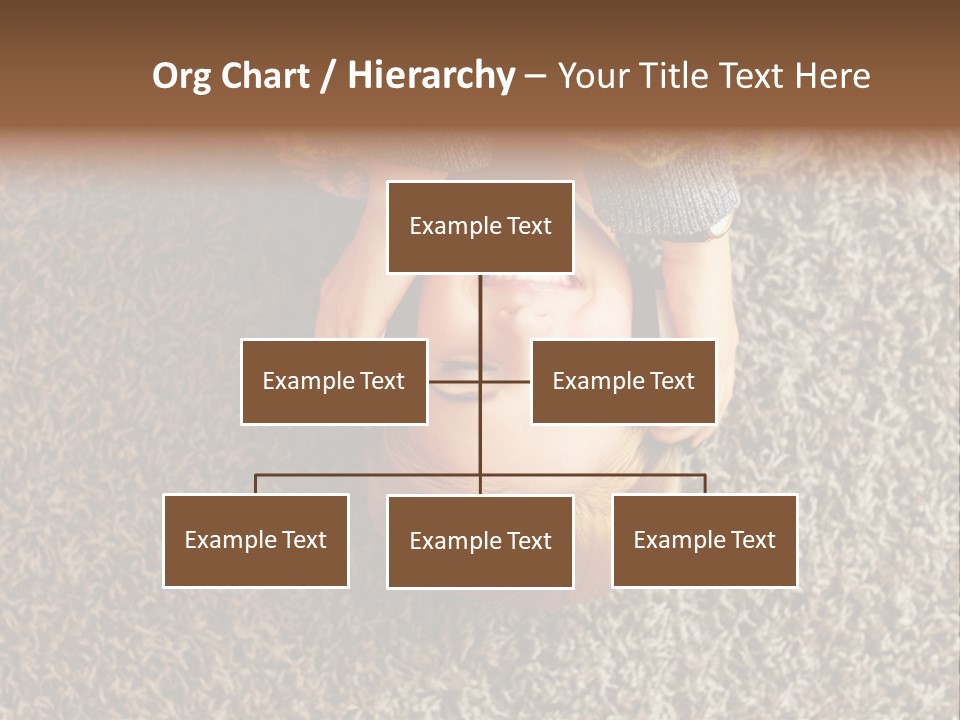 Org Chart / Hierarchy – Your Title Text Here

Example Text

Example Text

Example Text

Example Text

Example Text

Example Text